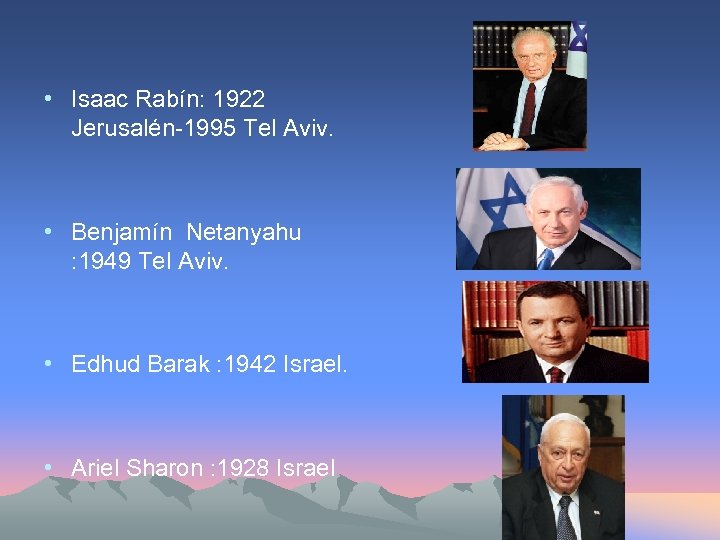 • Isaac Rabín: 1922 Jerusalén-1995 Tel Aviv.

• Benjamín Netanyahu :1949 Tel Aviv.

• Edhud Barak :1942 Israel.

• Ariel Sharon :1928 Israel